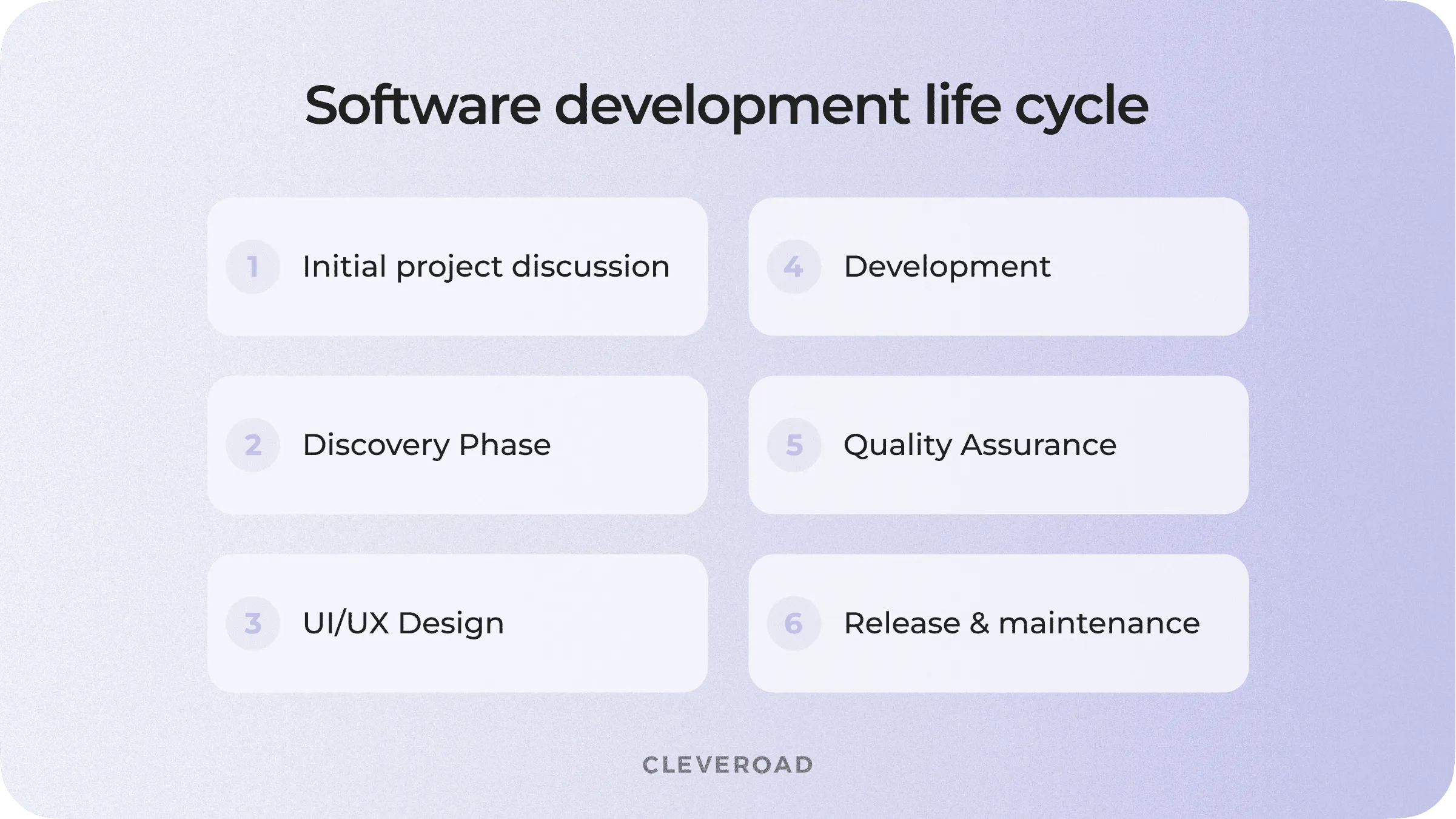 Software development life cycle

1 Initial project discussion

2 Discovery Phase

3 UI/UX Design

4 Development

5 Quality Assurance

6 Release & maintenance

CLEVEROAD